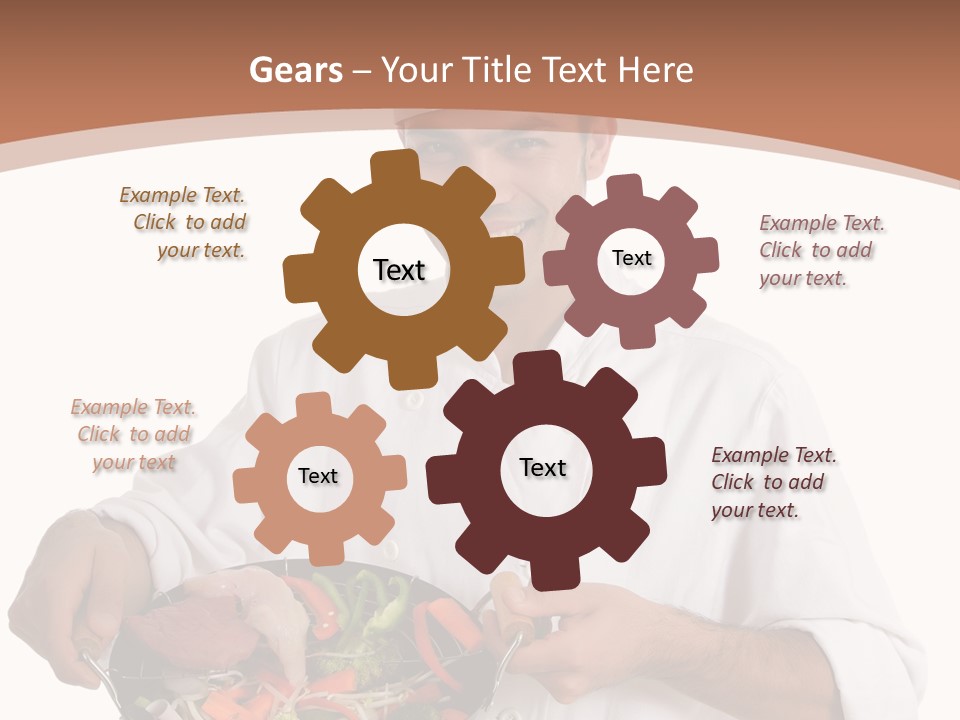 Gears – Your Title Text Here

Example Text. Click to add your text.

Text

Text

Example Text. Click to add your text.

Example Text. Click to add your text

Text

Text

Example Text. Click to add your text.